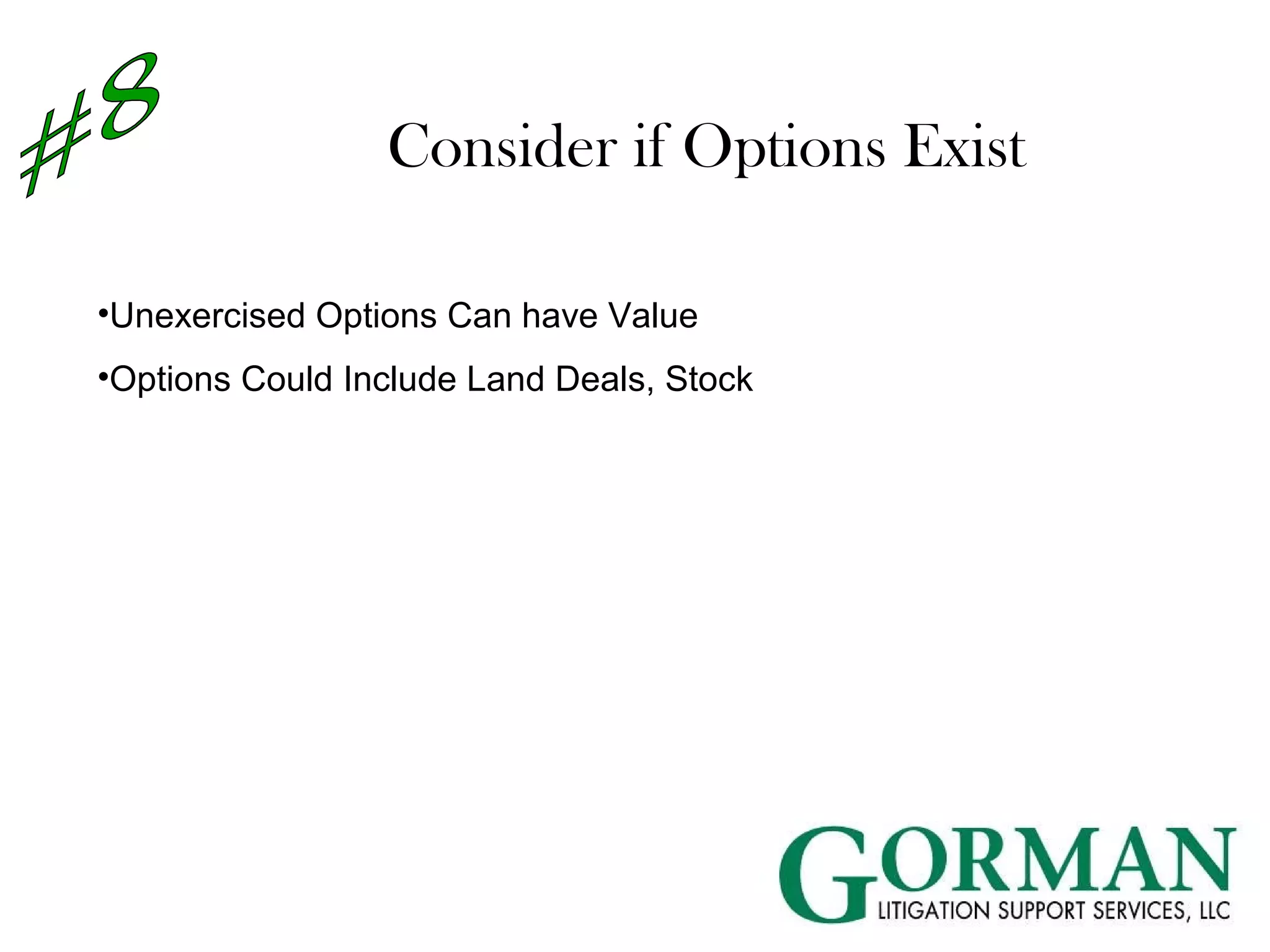 #8

Consider if Options Exist

•Unexercised Options Can have Value

•Options Could Include Land Deals, Stock

GORMAN
LITIGATION SUPPORT SERVICES, LLC